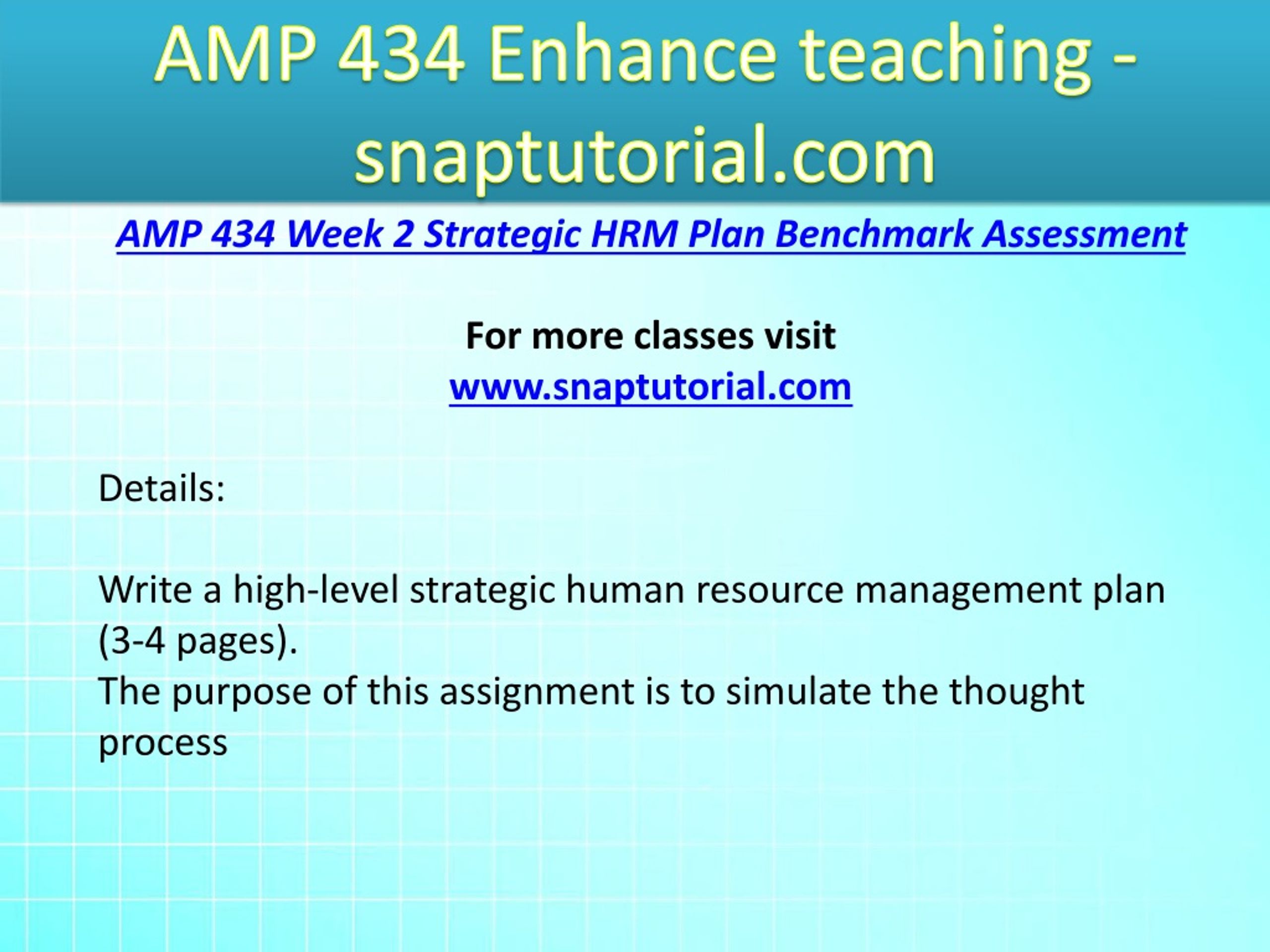 AMP 434 Enhance teaching - snaptutorial.com

AMP 434 Week 2 Strategic HRM Plan Benchmark Assessment

For more classes visit
www.snaptutorial.com

Details:

Write a high-level strategic human resource management plan (3-4 pages).
The purpose of this assignment is to simulate the thought process